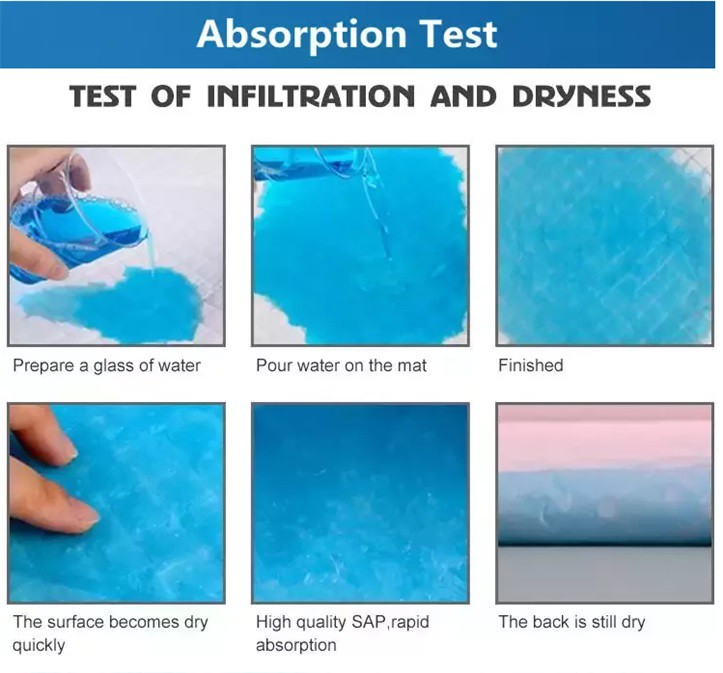 Absorption Test

TEST OF INFILTRATION AND DRYNESS

Prepare a glass of water

Pour water on the mat

Finished

The surface becomes dry quickly

High quality SAP,rapid absorption

The back is still dry